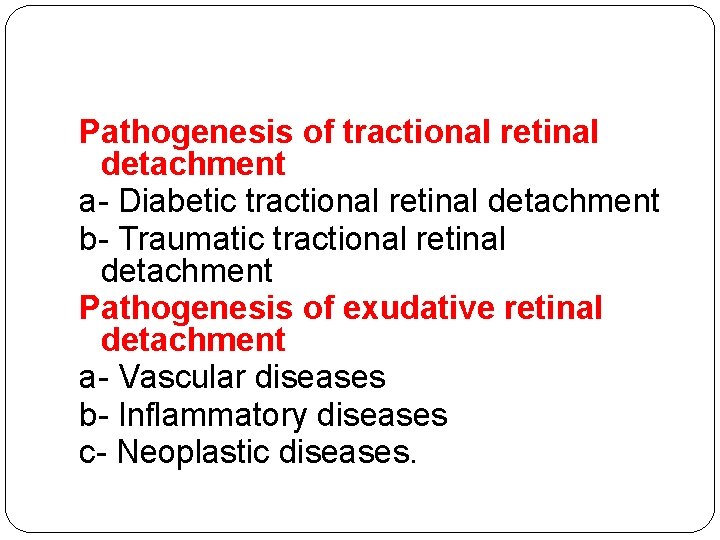 Pathogenesis of tractional retinal detachment

a- Diabetic tractional retinal detachment

b- Traumatic tractional retinal detachment

Pathogenesis of exudative retinal detachment

a- Vascular diseases

b- Inflammatory diseases

c- Neoplastic diseases.